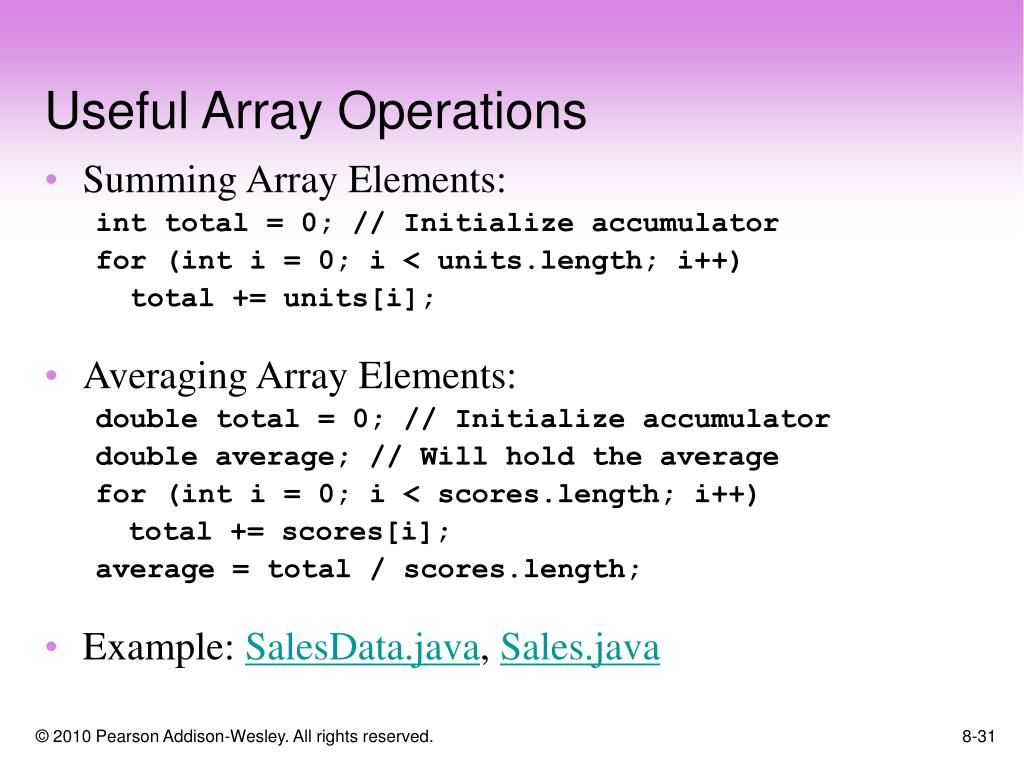 Useful Array Operations

• Summing Array Elements:
int total = 0; // Initialize accumulator
for (int i = 0; i < units.length; i++)
  total += units[i];

• Averaging Array Elements:
double total = 0; // Initialize accumulator
double average; // Will hold the average
for (int i = 0; i < scores.length; i++)
  total += scores[i];
average = total / scores.length;

• Example: SalesData.java, Sales.java

© 2010 Pearson Addison-Wesley. All rights reserved.

8-31